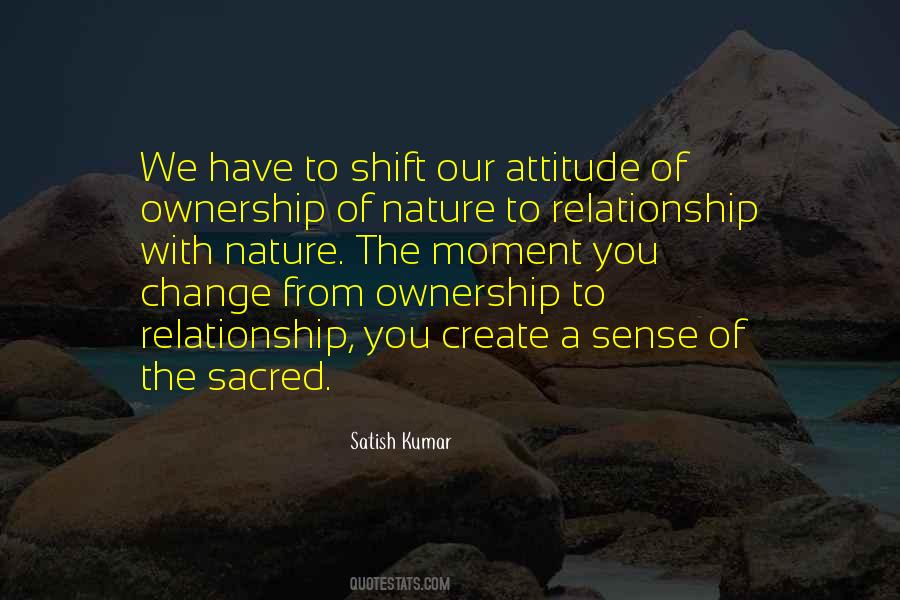 We have to shift our attitude of ownership of nature to relationship with nature. The moment you change from ownership to relationship, you create a sense of the sacred.

Satish Kumar

QUOTESTATS.COM